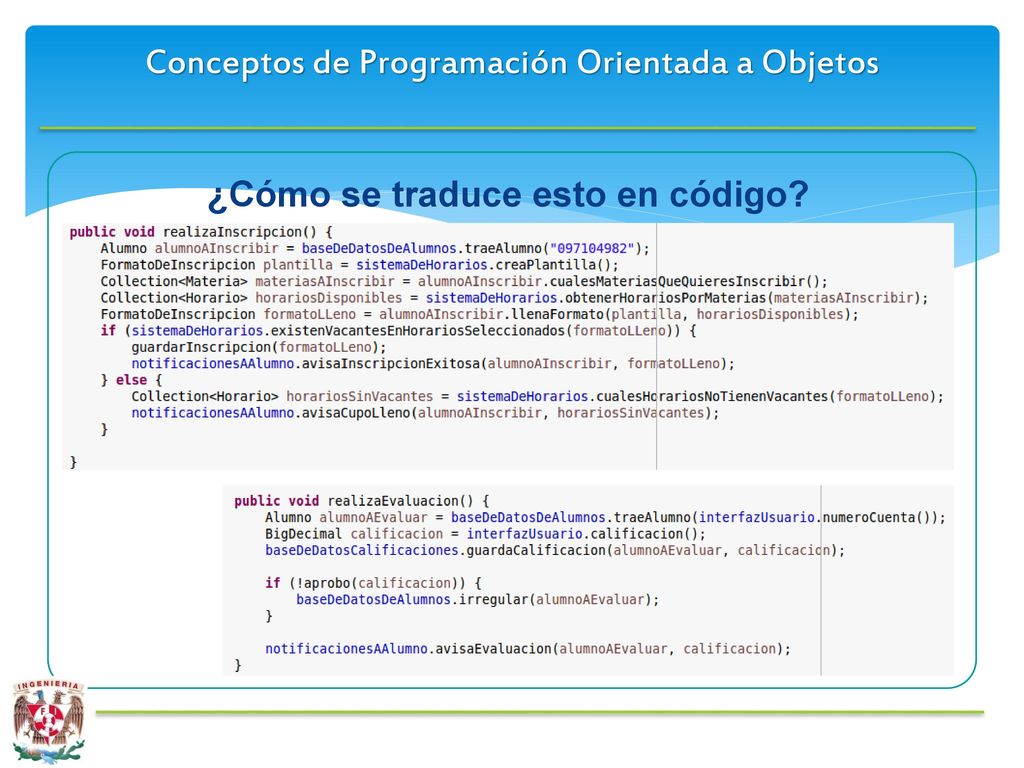 Conceptos de Programación Orientada a Objetos

¿Cómo se traduce esto en código?

public void realizaInscripcion() {
    Alumno alumnoAInscribir = baseDeDatosDeAlumnos.traeAlumno("097104982");
    FormatoDeInscripcion plantilla = sistemaDeHorarios.creaPlantilla();
    Collection<Materia> materiasAInscribir = alumnoAInscribir.cualesMateriasQueQuieresInscribir();
    Collection<Horario> horariosDisponibles = sistemaDeHorarios.obtenerHorariosPorMaterias(materiasAInscribir);
    FormatoDeInscripcion formatoLLeno = alumnoAInscribir.llenaFormato(plantilla, horariosDisponibles);
    if (sistemaDeHorarios.existenVacantesEnHorariosSeleccionados(formatoLLeno)) {
        guardarInscripcion(formatoLLeno);
        notificacionesAAlumno.avisaInscripcionExitosa(alumnoAInscribir, formatoLLeno);
    } else {
        Collection<Horario> horariosSinVacantes = sistemaDeHorarios.cualesHorariosNoTienenVacantes(formatoLLeno);
        notificacionesAAlumno.avisaCupoLleno(alumnoAInscribir, horariosSinVacantes);
    }
}

public void realizaEvaluacion() {
    Alumno alumnoAEvaluar = baseDeDatosDeAlumnos.traeAlumno(interfazUsuario.numeroCuenta());
    BigDecimal calificacion = interfazUsuario.calificacion();
    baseDeDatosCalificaciones.guardaCalificacion(alumnoAEvaluar, calificacion);

    if (!aprobo(calificacion)) {
        baseDeDatosDeAlumnos.irregular(alumnoAEvaluar);
    }

    notificacionesAAlumno.avisaEvaluacion(alumnoAEvaluar, calificacion);
}

INGENIERIA